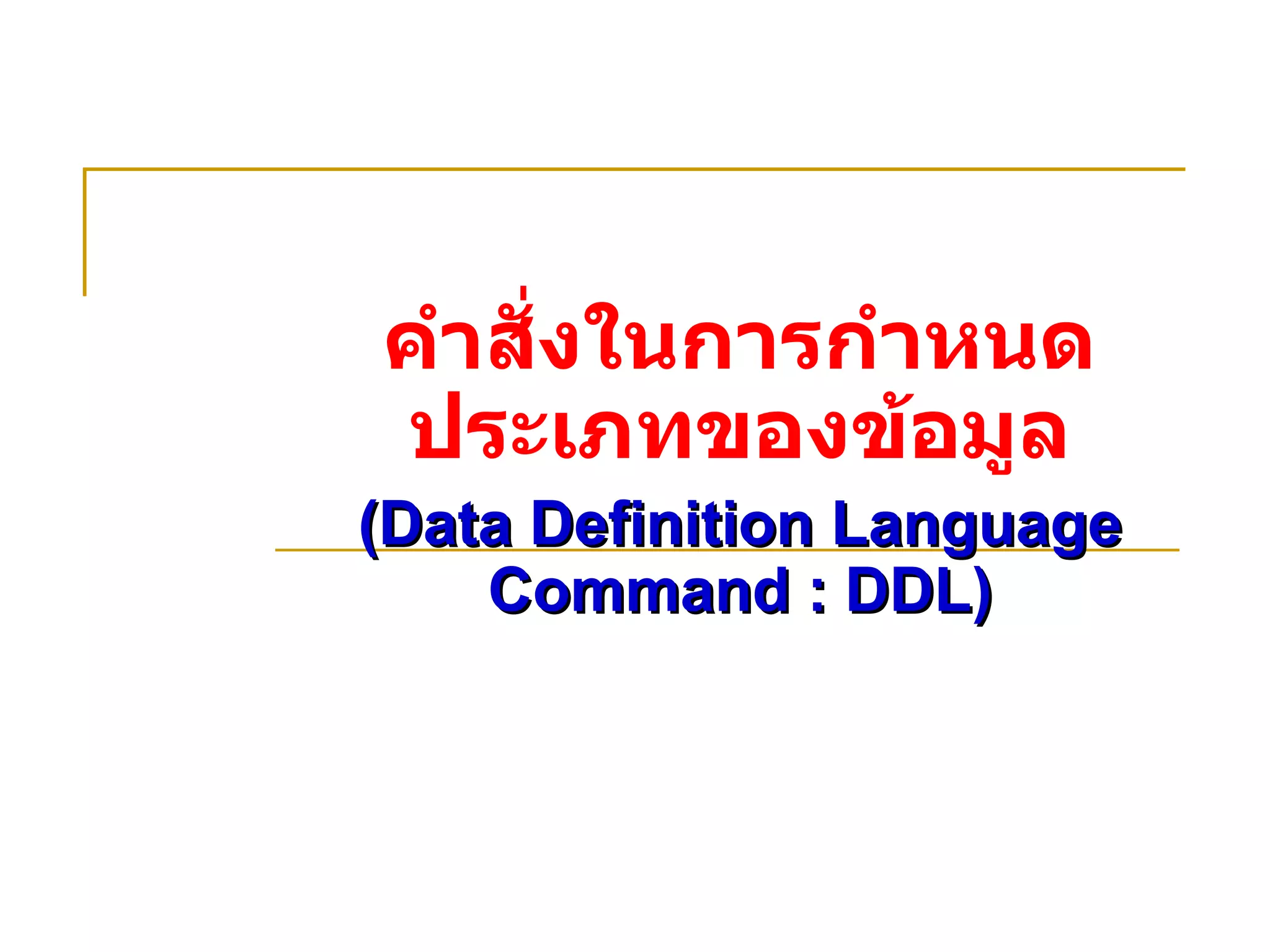 คำสั่งในการกำหนดประเภทของข้อมูล
(Data Definition Language Command : DDL)